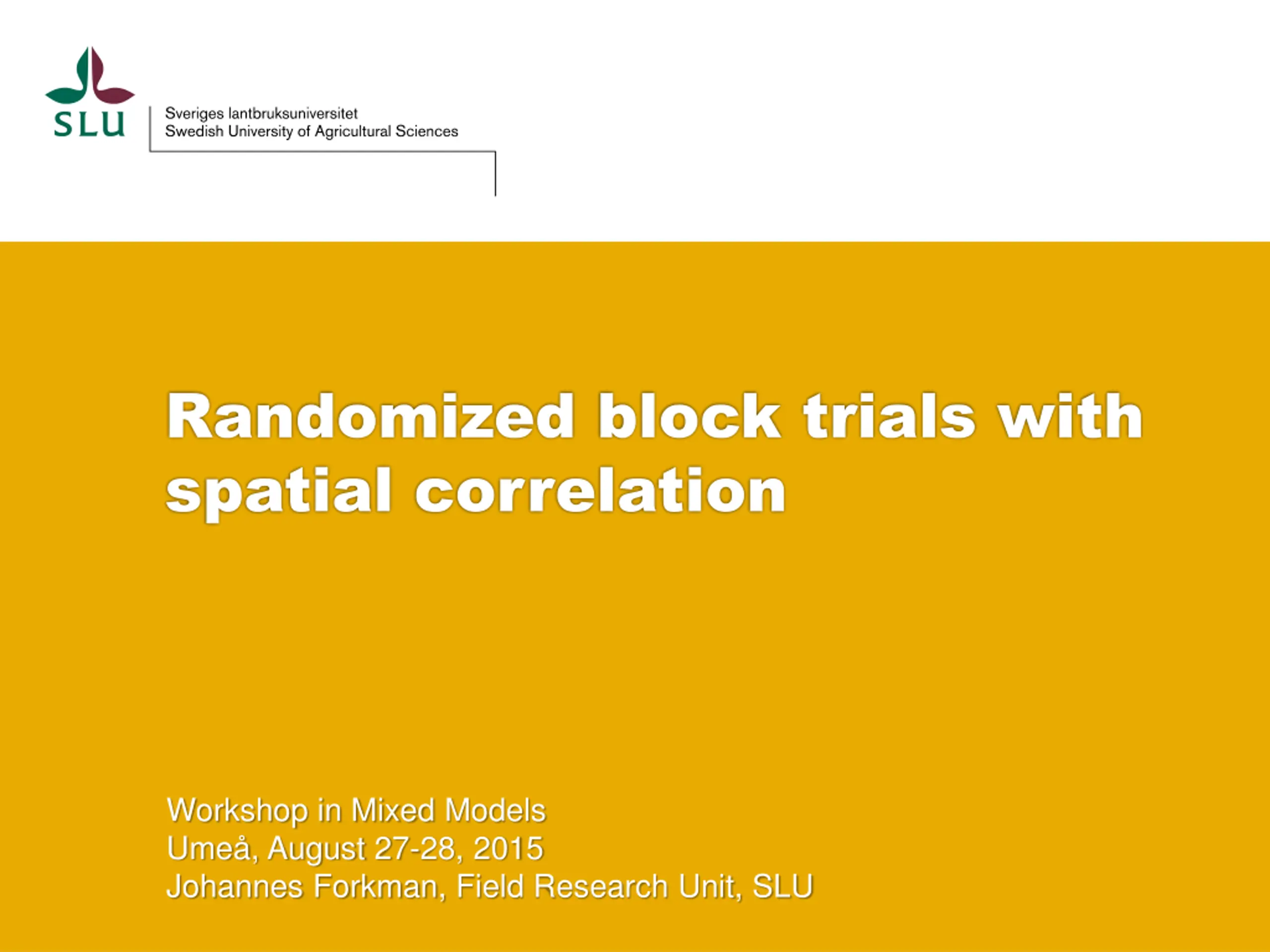 SLU

Sveriges lantbruksuniversitet
Swedish University of Agricultural Sciences

Randomized block trials with spatial correlation

Workshop in Mixed Models
Umeå, August 27-28, 2015
Johannes Forkman, Field Research Unit, SLU